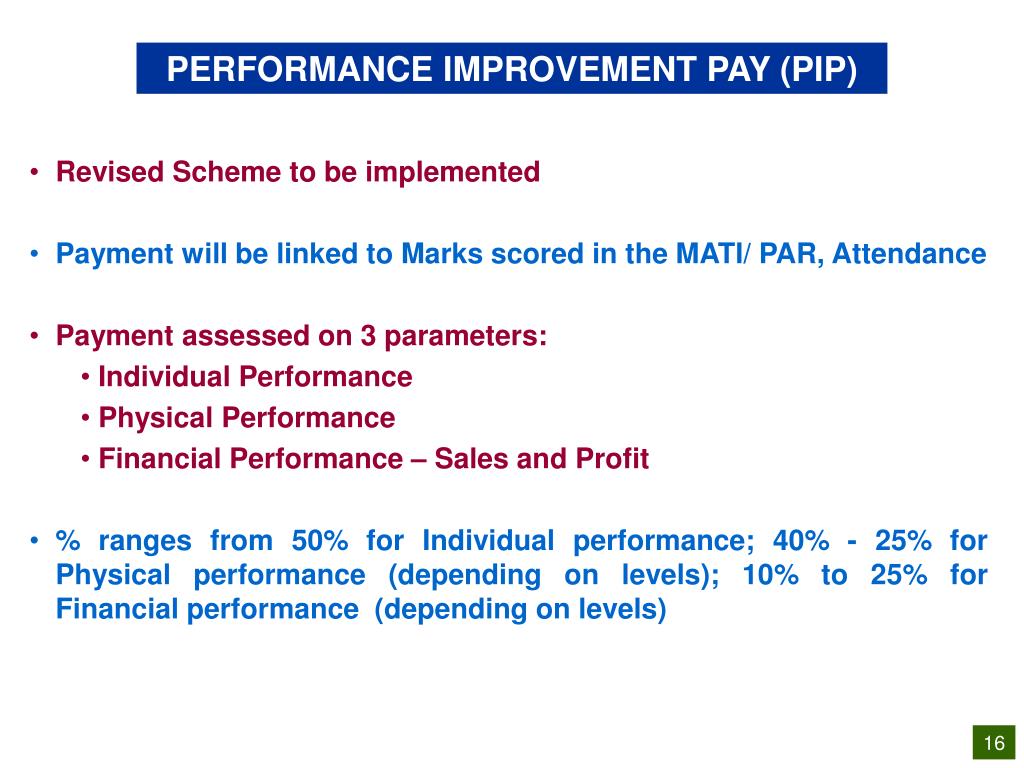 PERFORMANCE IMPROVEMENT PAY (PIP)

• Revised Scheme to be implemented

• Payment will be linked to Marks scored in the MATI/ PAR, Attendance

• Payment assessed on 3 parameters:
  • Individual Performance
  • Physical Performance
  • Financial Performance – Sales and Profit

• % ranges from 50% for Individual performance; 40% - 25% for Physical performance (depending on levels); 10% to 25% for Financial performance (depending on levels)

16